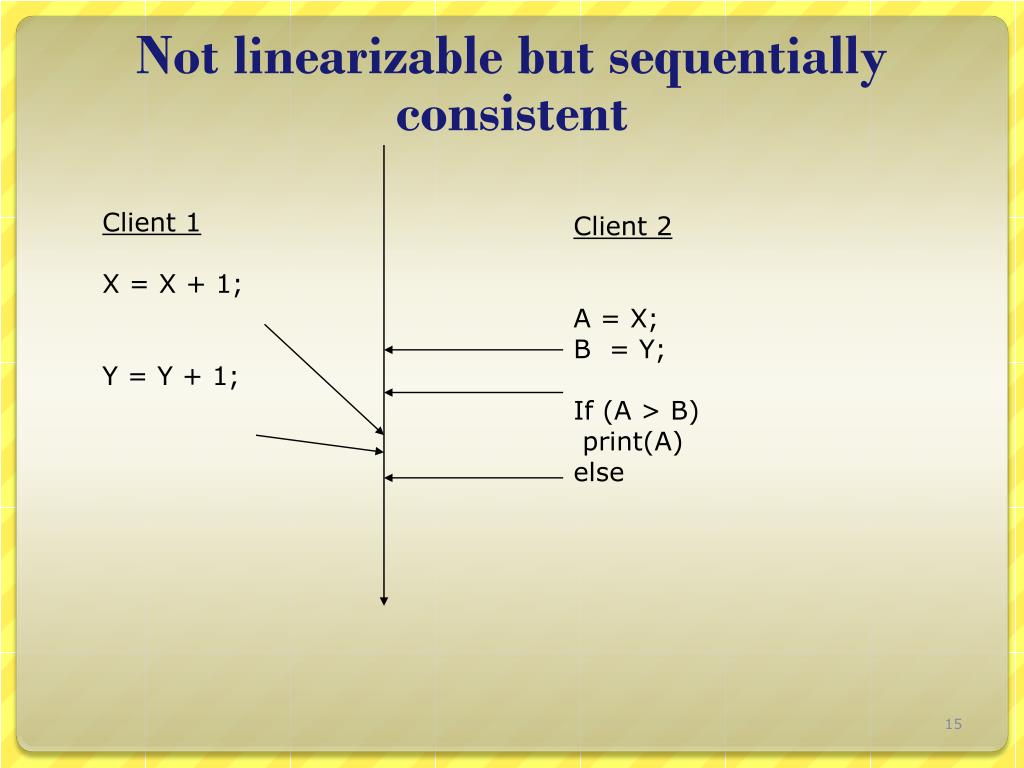 Not linearizable but sequentially consistent

Client 1

X = X + 1;

Y = Y + 1;

Client 2

A = X;
B = Y;

If (A > B)
print(A)
else

15